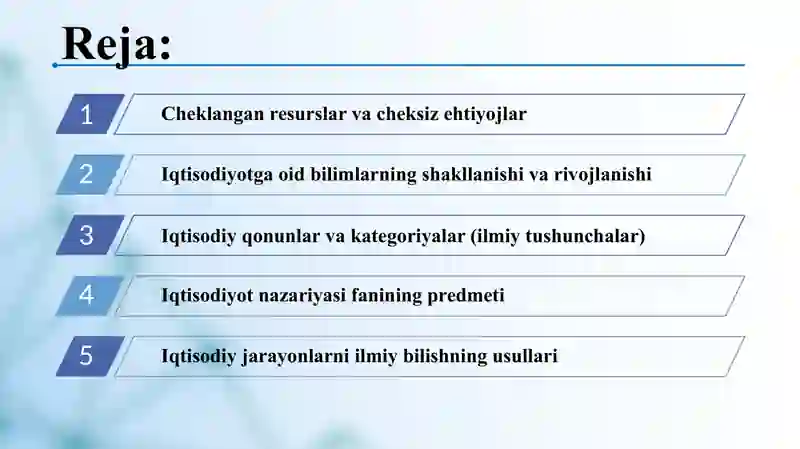 Reja:

1 Cheklangan resurslar va cheksiz ehtiyojlar

2 Iqtisodiyotga oid bilimlarning shakllanishi va rivojlanishi

3 Iqtisodiy qonunlar va kategoriyalar (ilmiy tushunchalar)

4 Iqtisodiyot nazariyasi fanining predmeti

5 Iqtisodiy jarayonlarni ilmiy bilishning usullari